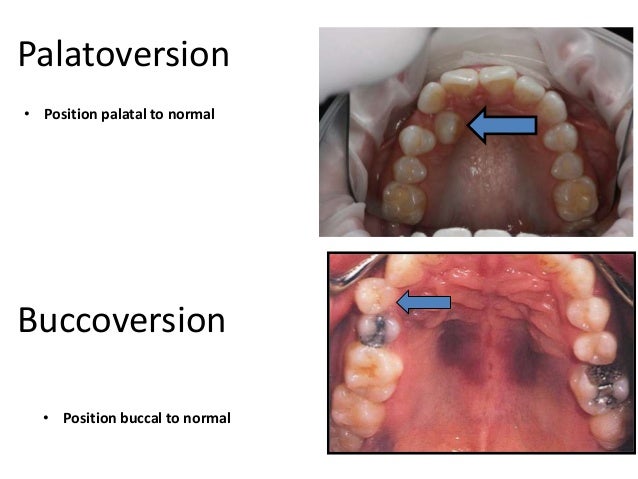 Palatoversion

• Position palatal to normal

Buccoversion

• Position buccal to normal